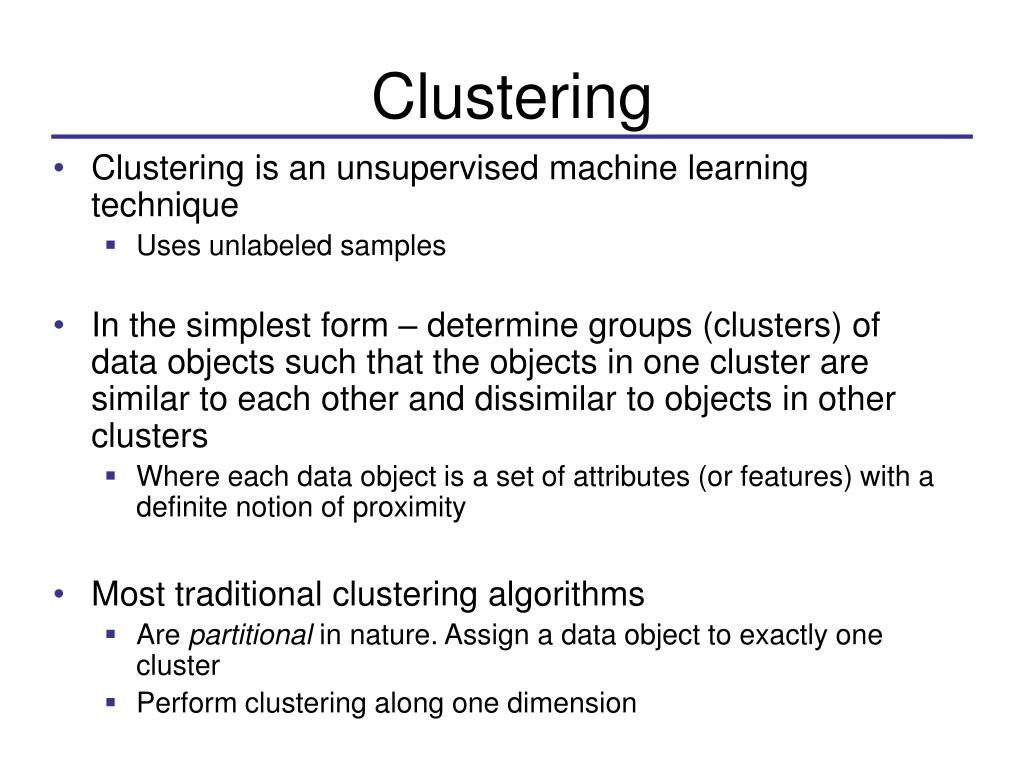 Clustering

• Clustering is an unsupervised machine learning technique
 ▪ Uses unlabeled samples

• In the simplest form – determine groups (clusters) of data objects such that the objects in one cluster are similar to each other and dissimilar to objects in other clusters
 ▪ Where each data object is a set of attributes (or features) with a definite notion of proximity

• Most traditional clustering algorithms
 ▪ Are partitional in nature. Assign a data object to exactly one cluster
 ▪ Perform clustering along one dimension